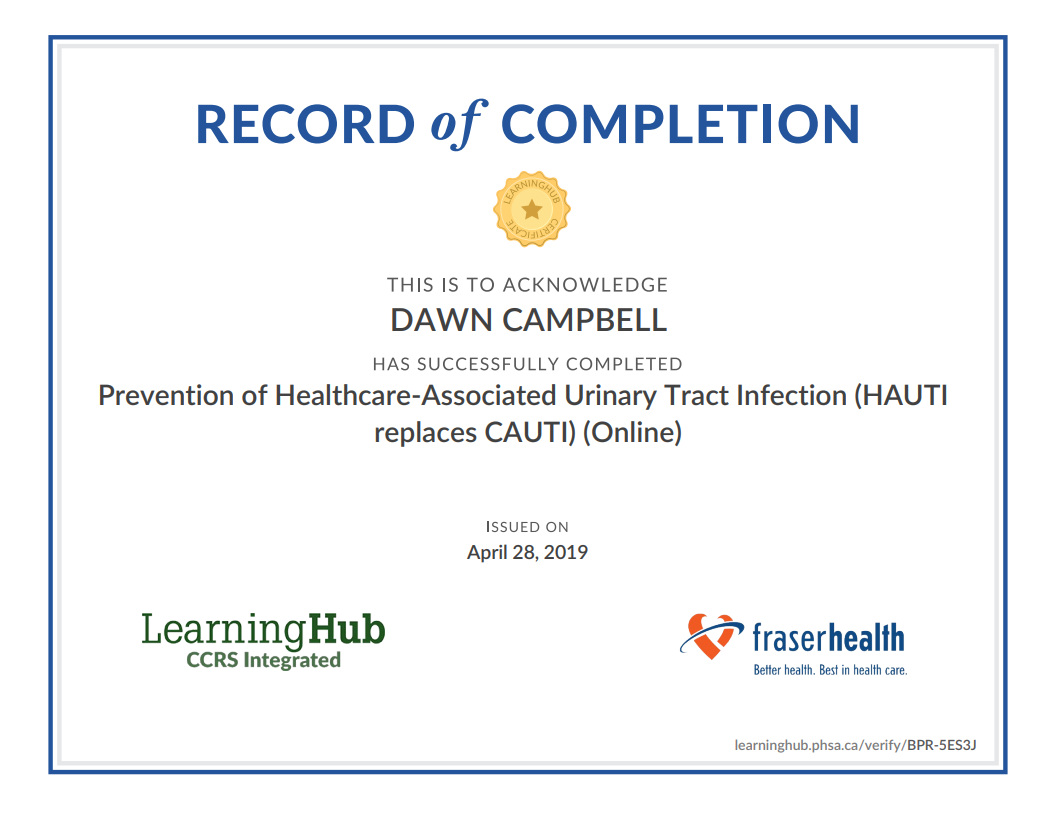 RECORD of COMPLETION

LEARNINGHUB CERTIFICATE

THIS IS TO ACKNOWLEDGE

DAWN CAMPBELL

HAS SUCCESSFULLY COMPLETED

Prevention of Healthcare-Associated Urinary Tract Infection (HAUTI replaces CAUTI) (Online)

ISSUED ON

April 28, 2019

LearningHub
CCRS Integrated

fraserhealth
Better health. Best in health care.

learninghub.phsa.ca/verify/BPR-5ES3J